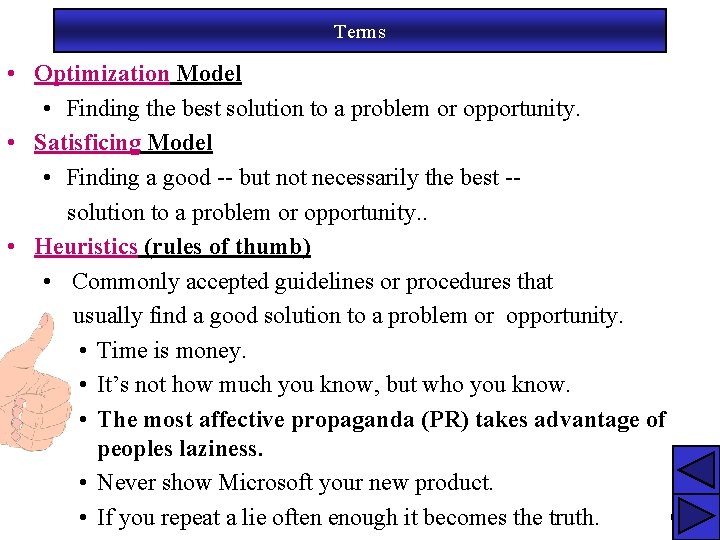 Terms

• Optimization Model
  • Finding the best solution to a problem or opportunity.
• Satisficing Model
  • Finding a good -- but not necessarily the best -- solution to a problem or opportunity..
• Heuristics (rules of thumb)
  • Commonly accepted guidelines or procedures that usually find a good solution to a problem or opportunity.
    • Time is money.
    • It's not how much you know, but who you know.
    • The most affective propaganda (PR) takes advantage of peoples laziness.
    • Never show Microsoft your new product.
    • If you repeat a lie often enough it becomes the truth.